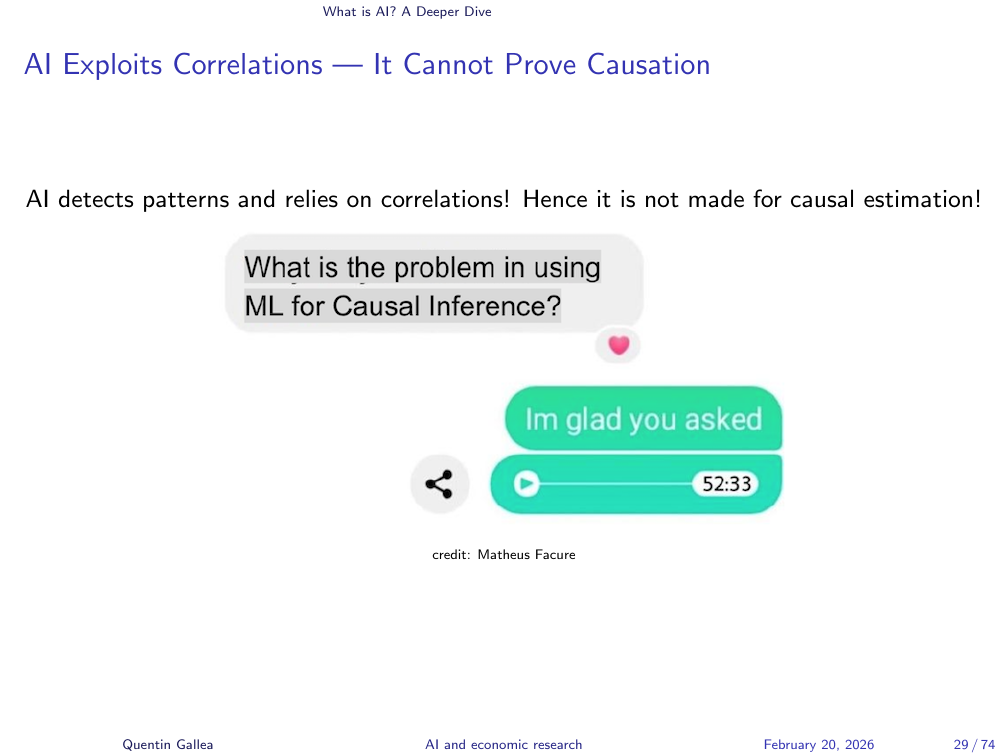 What is AI? A Deeper Dive

AI Exploits Correlations — It Cannot Prove Causation

AI detects patterns and relies on correlations! Hence it is not made for causal estimation!

What is the problem in using ML for Causal Inference?

Im glad you asked

52:33

credit: Matheus Facure

Quentin Gallea AI and economic research February 20, 2026 29 / 74